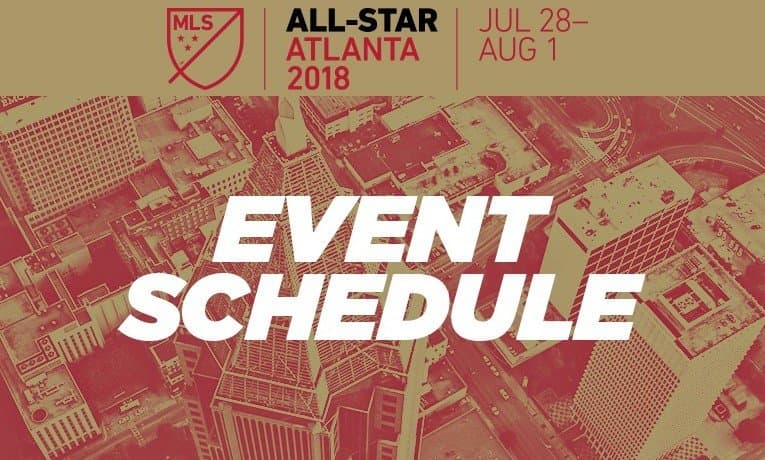 MLS

ALL-STAR
ATLANTA
2018

JUL 28–
AUG 1

EVENT
SCHEDULE